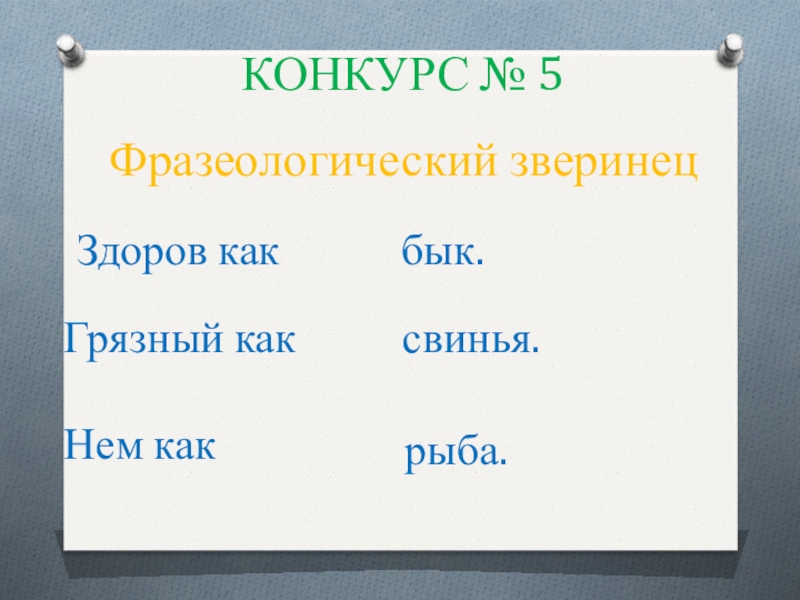 КОНКУРС № 5

Фразеологический зверинец

Здоров как бык.

Грязный как свинья.

Нем как рыба.